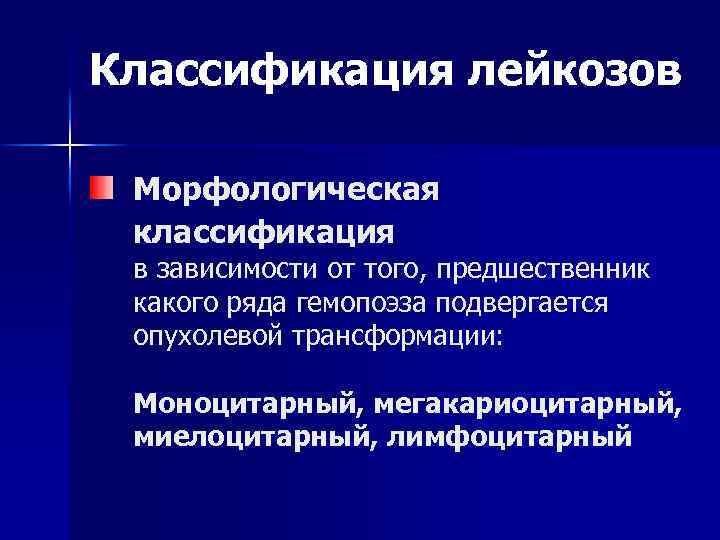 Классификация лейкозов

Морфологическая классификация
в зависимости от того, предшественник какого ряда гемопоэза подвергается опухолевой трансформации:

Моноцитарный, мегакариоцитарный, миелоцитарный, лимфоцитарный